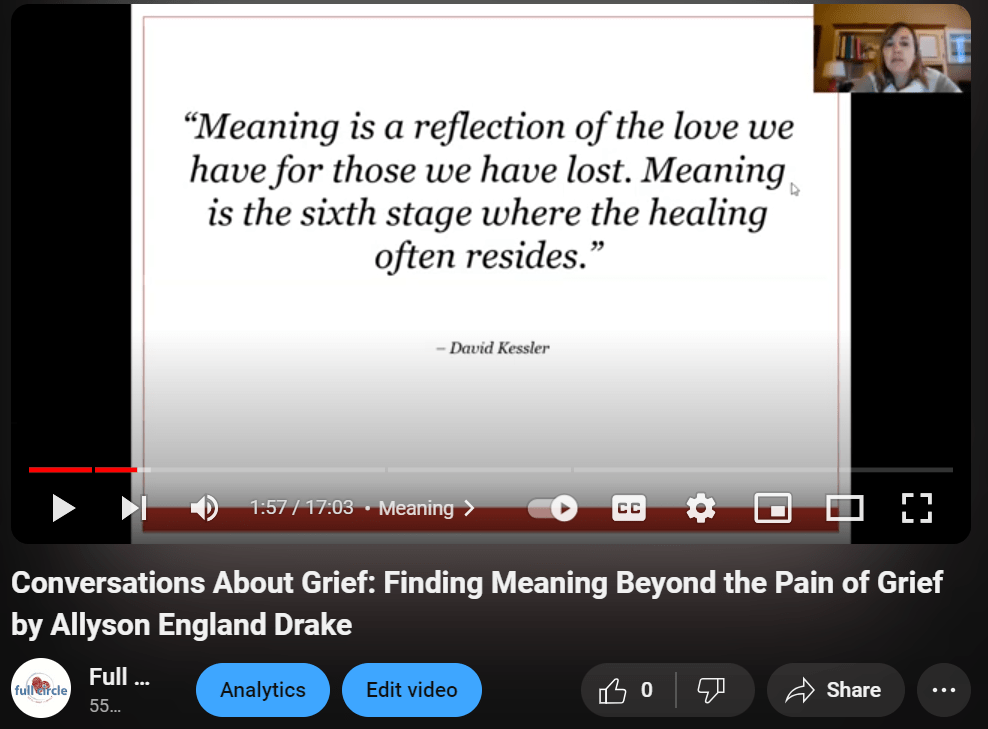 "Meaning is a reflection of the love we have for those we have lost. Meaning is the sixth stage where the healing often resides."

– David Kessler

1:57 / 17:03 • Meaning >

CC

Conversations About Grief: Finding Meaning Beyond the Pain of Grief by Allyson England Drake

full circle

Full ...

55...

Analytics

Edit video

0

Share